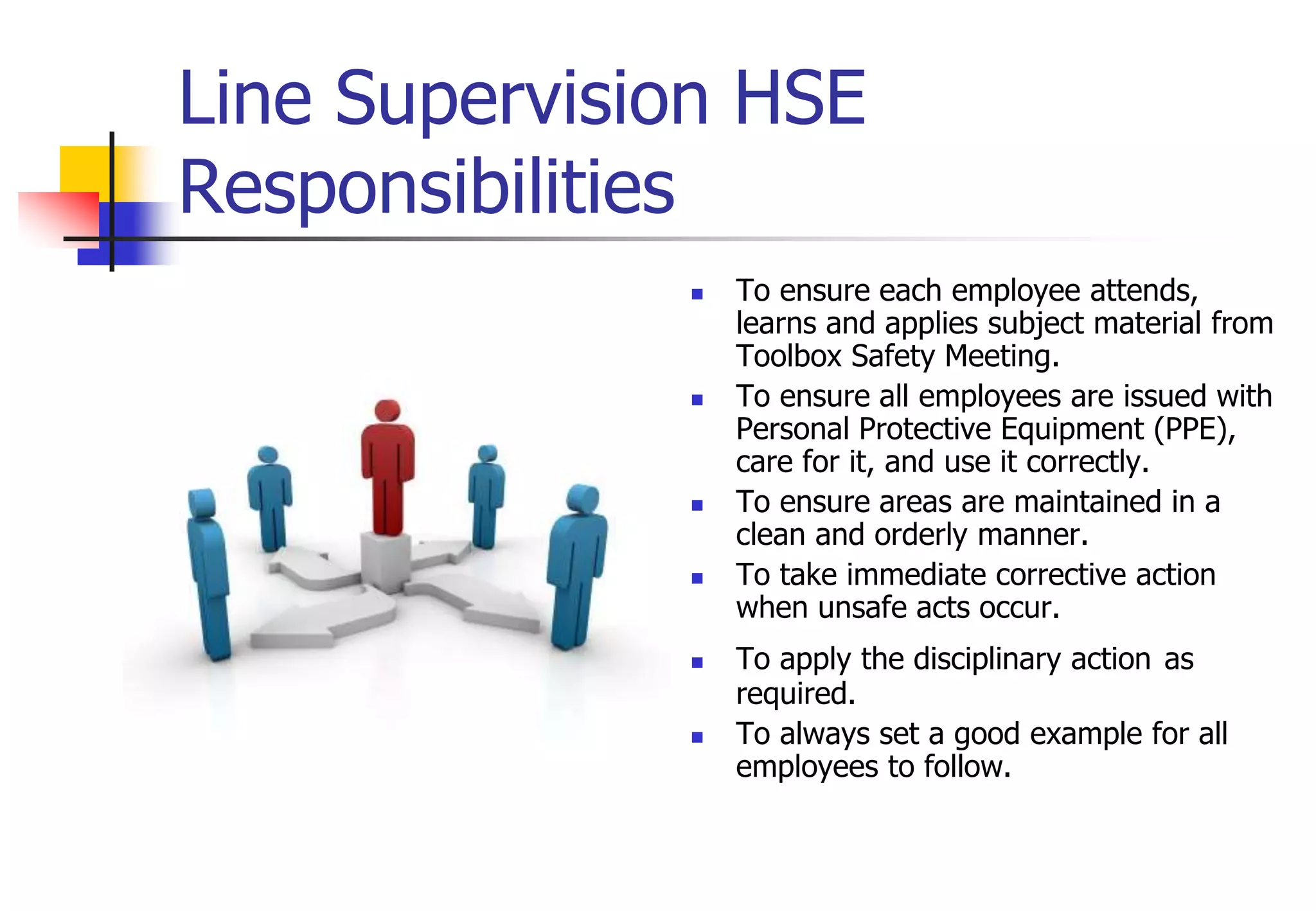 Line Supervision HSE Responsibilities

- To ensure each employee attends, learns and applies subject material from Toolbox Safety Meeting.
- To ensure all employees are issued with Personal Protective Equipment (PPE), care for it, and use it correctly.
- To ensure areas are maintained in a clean and orderly manner.
- To take immediate corrective action when unsafe acts occur.
- To apply the disciplinary action as required.
- To always set a good example for all employees to follow.